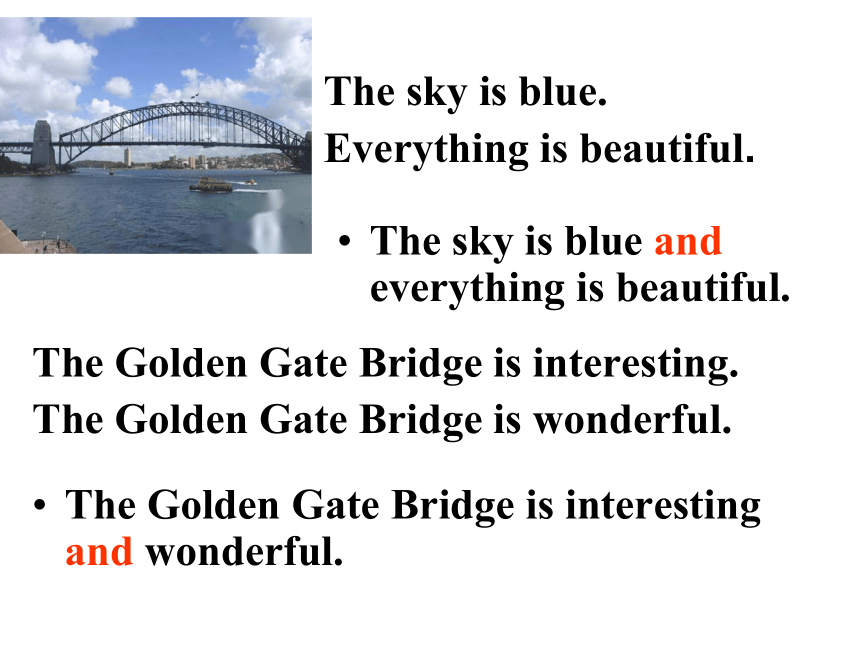 The sky is blue.
Everything is beautiful.

• The sky is blue and everything is beautiful.

The Golden Gate Bridge is interesting.
The Golden Gate Bridge is wonderful.

• The Golden Gate Bridge is interesting and wonderful.